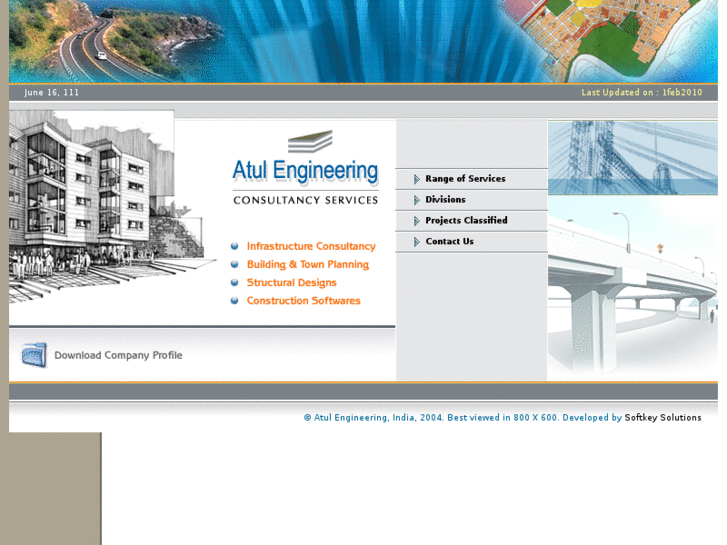 June 16, 111

Last Updated on : 1feb2010

Atul Engineering
CONSULTANCY SERVICES

Infrastructure Consultancy
Building & Town Planning
Structural Designs
Construction Softwares

Range of Services
Divisions
Projects Classified
Contact Us

Download Company Profile

© Atul Engineering, India, 2004. Best viewed in 800 X 600. Developed by Softkey Solutions